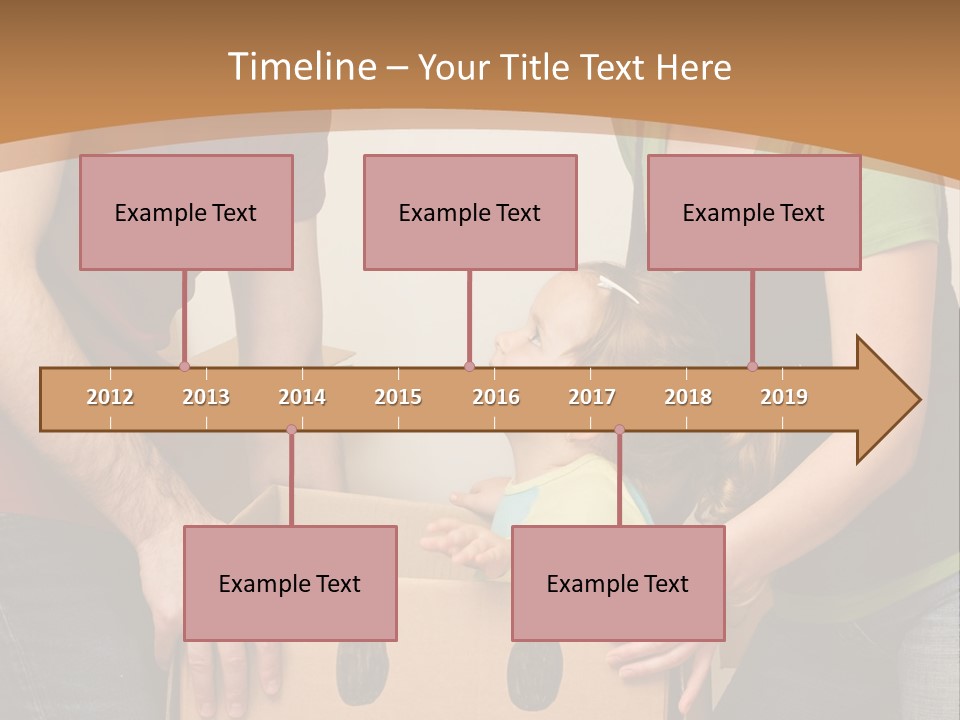 Timeline – Your Title Text Here

Example Text

Example Text

Example Text

2012 2013 2014 2015 2016 2017 2018 2019

Example Text

Example Text